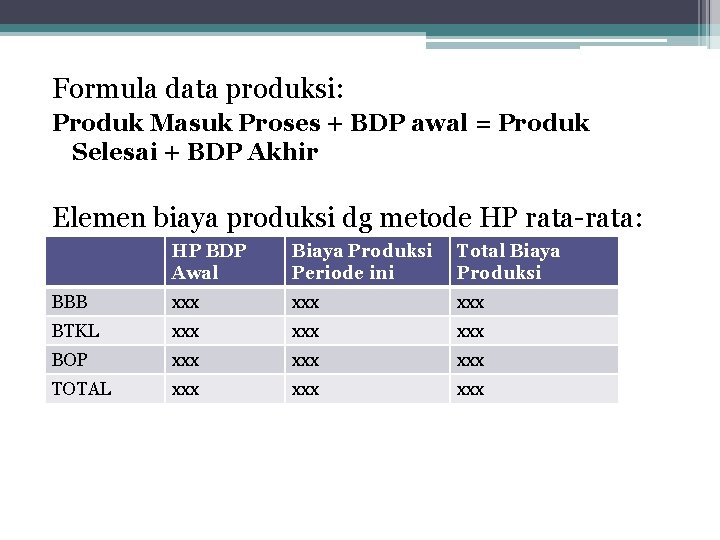 Formula data produksi:
Produk Masuk Proses + BDP awal = Produk Selesai + BDP Akhir

Elemen biaya produksi dg metode HP rata-rata:

| | HP BDP Awal | Biaya Produksi Periode ini | Total Biaya Produksi |
|---|---|---|---|
| BBB | xxx | xxx | xxx |
| BTKL | xxx | xxx | xxx |
| BOP | xxx | xxx | xxx |
| TOTAL | xxx | xxx | xxx |